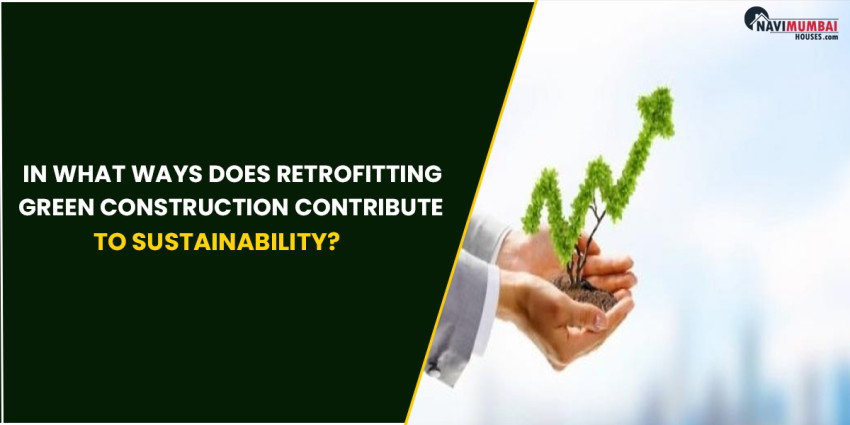 NAVIMUMBAI HOUSES.com

IN WHAT WAYS DOES RETROFITTING GREEN CONSTRUCTION CONTRIBUTE TO SUSTAINABILITY?